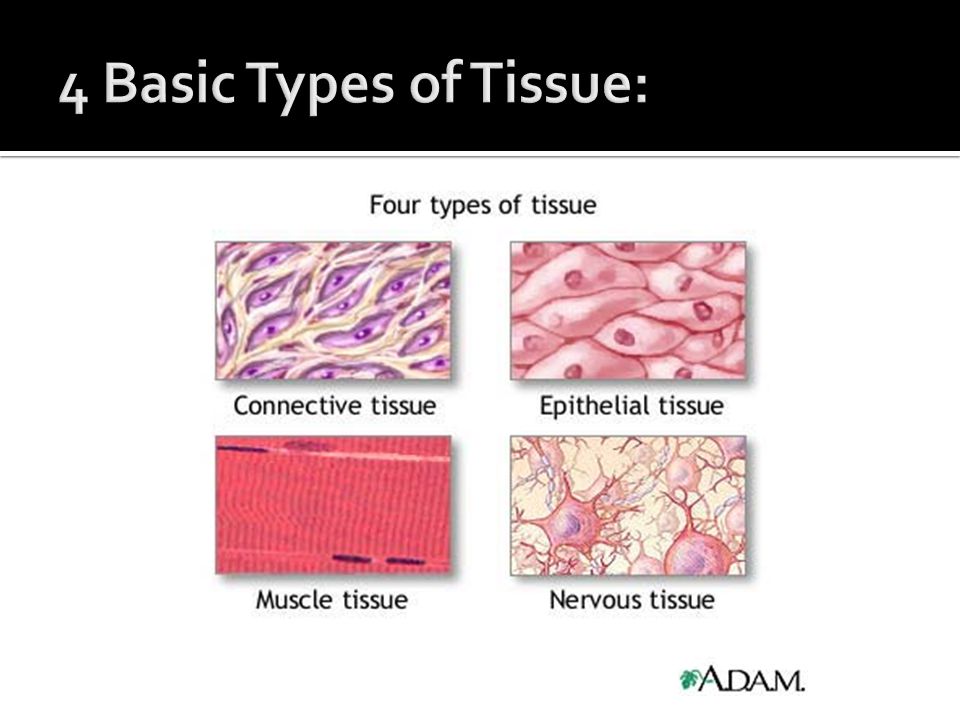 4 Basic Types of Tissue:

Four types of tissue

Connective tissue

Epithelial tissue

Muscle tissue

Nervous tissue

A.D.A.M.